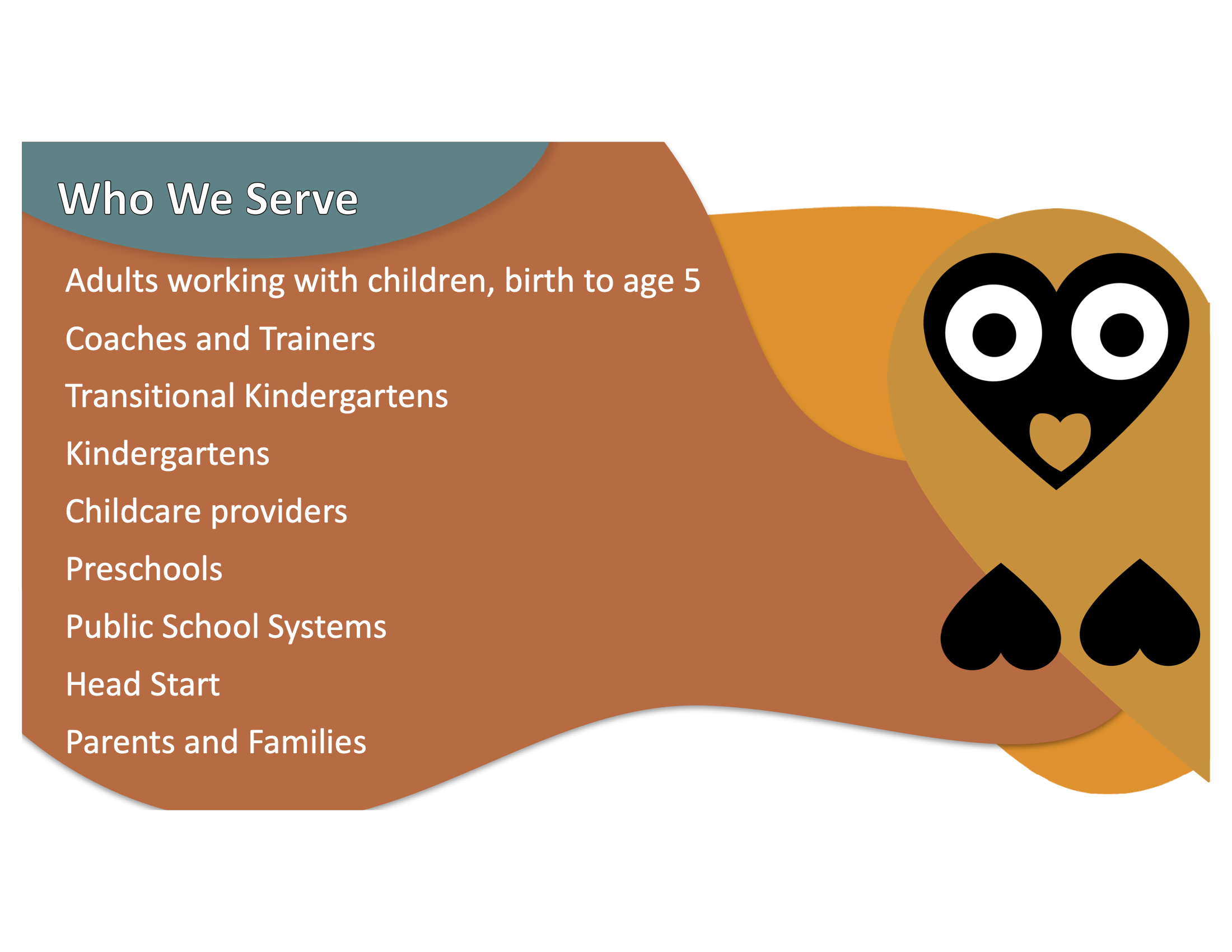 Who We Serve

Adults working with children, birth to age 5

Coaches and Trainers

Transitional Kindergartens

Kindergartens

Childcare providers

Preschools

Public School Systems

Head Start

Parents and Families